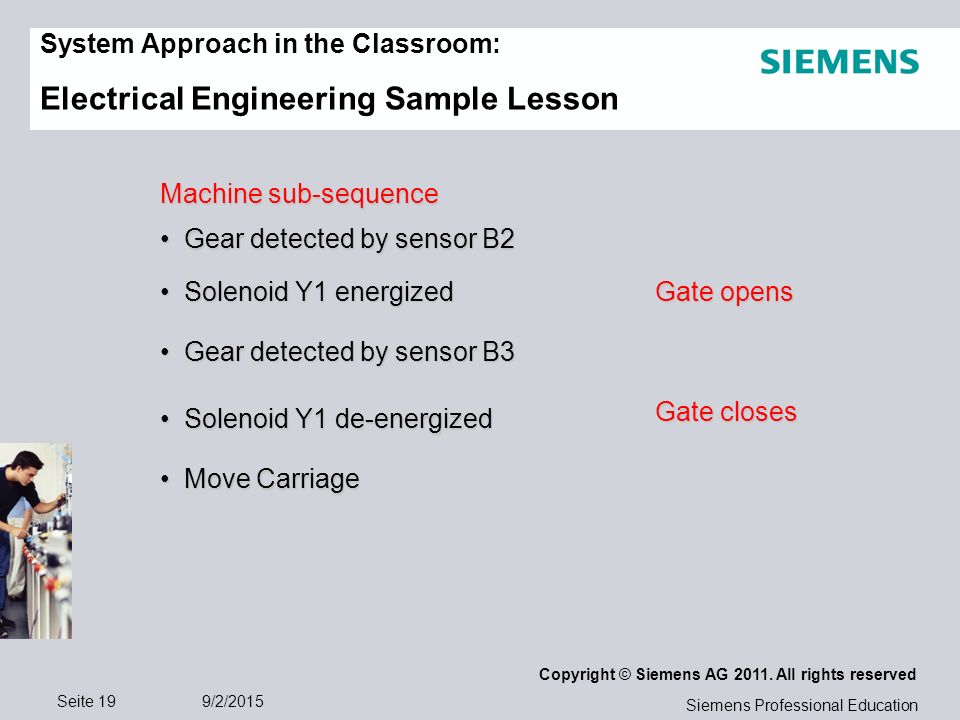 System Approach in the Classroom:
Electrical Engineering Sample Lesson

SIEMENS

Machine sub-sequence

• Gear detected by sensor B2

• Solenoid Y1 energized

Gate opens

• Gear detected by sensor B3

• Solenoid Y1 de-energized

Gate closes

• Move Carriage

Copyright © Siemens AG 2011. All rights reserved

Seite 19

9/2/2015

Siemens Professional Education